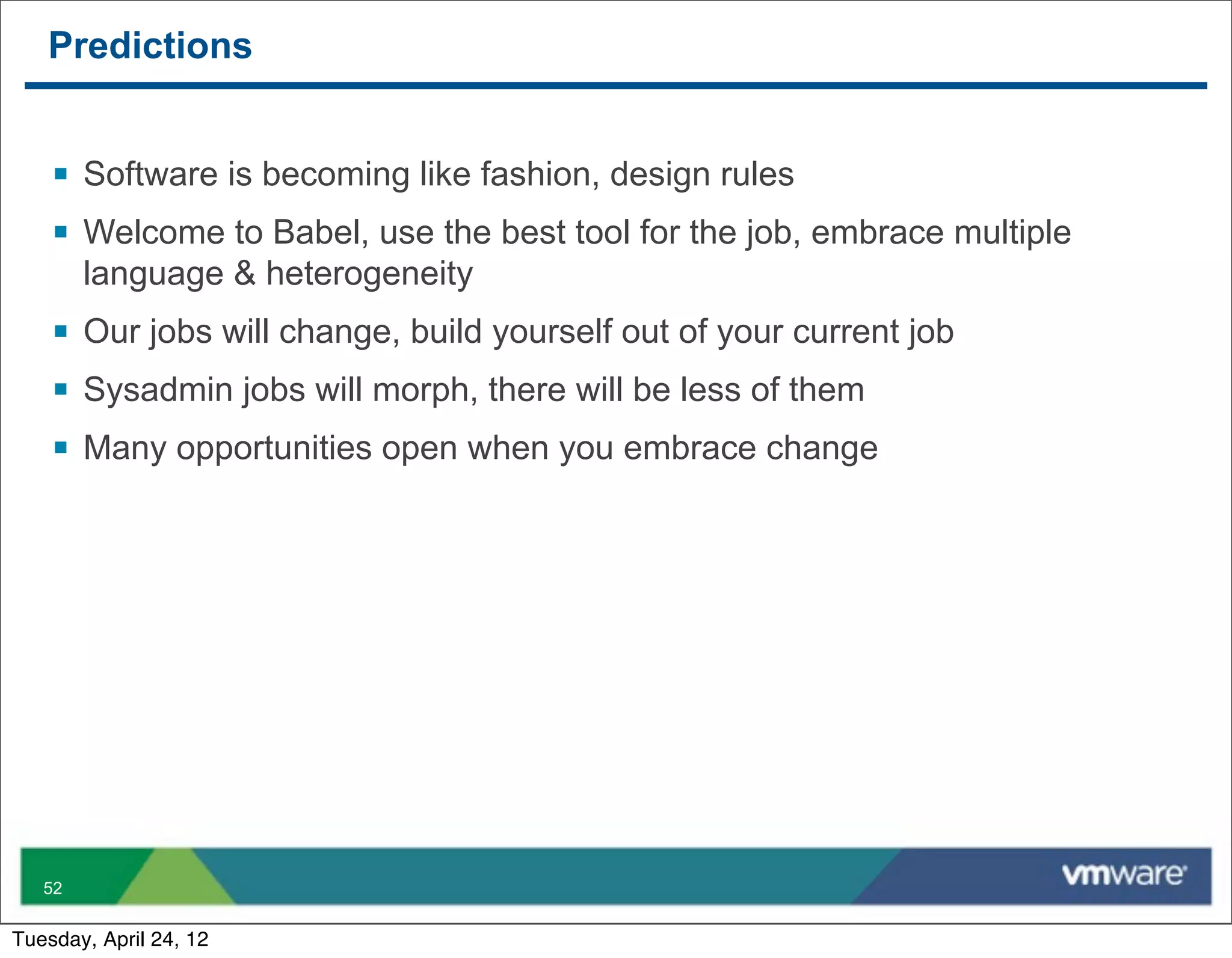 Predictions

- Software is becoming like fashion, design rules
- Welcome to Babel, use the best tool for the job, embrace multiple language & heterogeneity
- Our jobs will change, build yourself out of your current job
- Sysadmin jobs will morph, there will be less of them
- Many opportunities open when you embrace change

52

vmware

Tuesday, April 24, 12